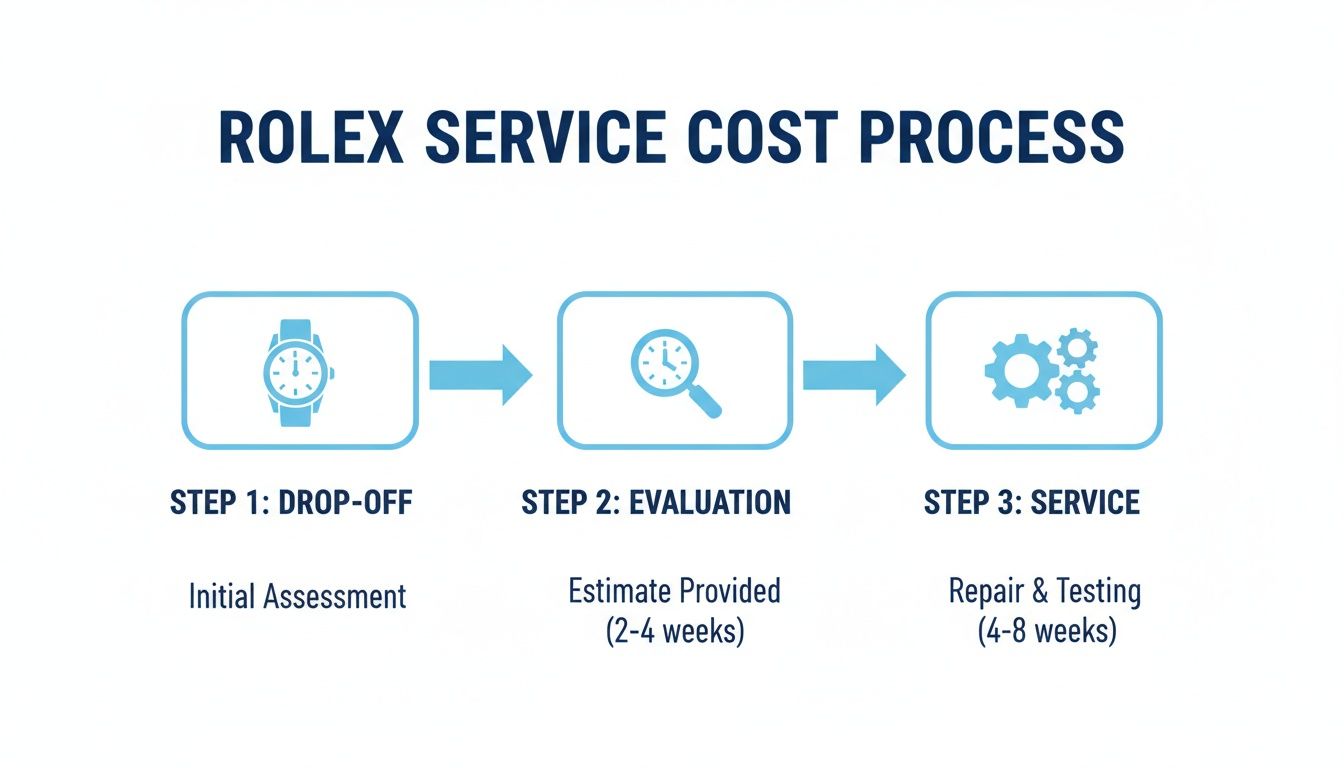 ROLEX SERVICE COST PROCESS

STEP 1: DROP-OFF

Initial Assessment

STEP 2: EVALUATION

Estimate Provided (2-4 weeks)

STEP 3: SERVICE

Repair & Testing (4-8 weeks)